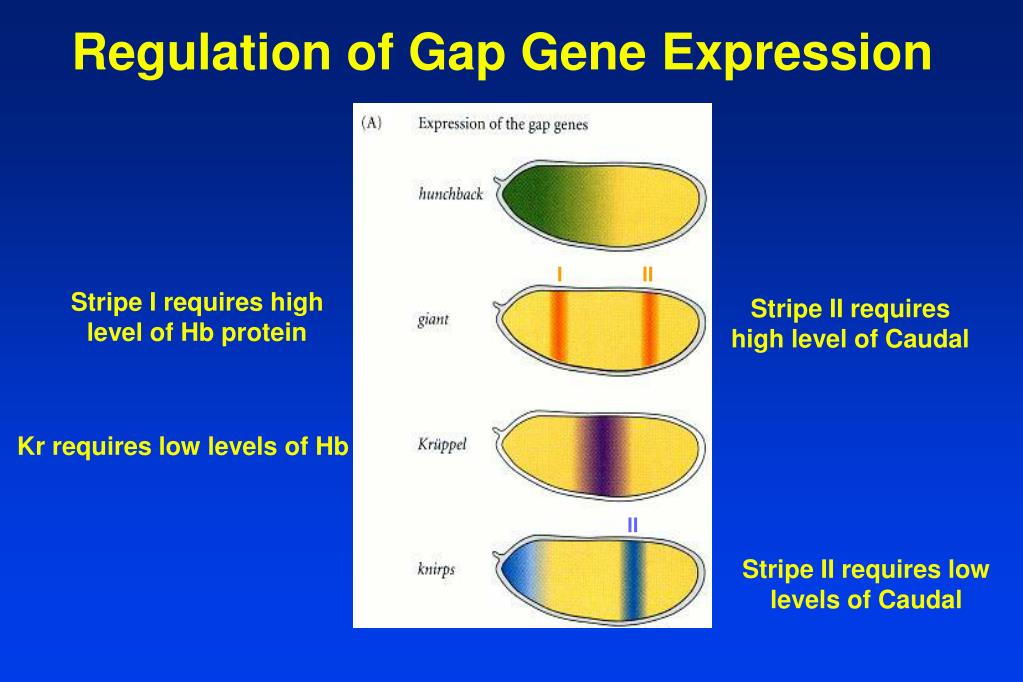 Regulation of Gap Gene Expression

(A) Expression of the gap genes

hunchback

I II

giant

Krüppel

II

knirps

Stripe I requires high level of Hb protein

Kr requires low levels of Hb

Stripe II requires high level of Caudal

Stripe II requires low levels of Caudal